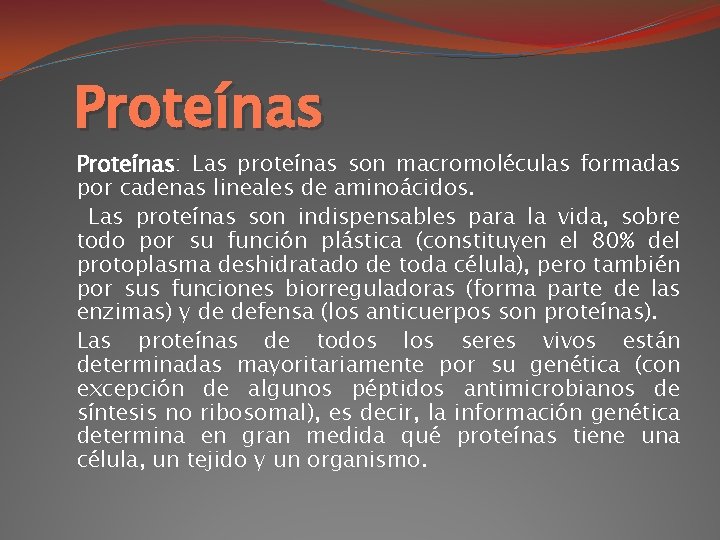 Proteínas

Proteínas: Las proteínas son macromoléculas formadas por cadenas lineales de aminoácidos.

Las proteínas son indispensables para la vida, sobre todo por su función plástica (constituyen el 80% del protoplasma deshidratado de toda célula), pero también por sus funciones biorreguladoras (forma parte de las enzimas) y de defensa (los anticuerpos son proteínas).

Las proteínas de todos los seres vivos están determinadas mayoritariamente por su genética (con excepción de algunos péptidos antimicrobianos de síntesis no ribosomal), es decir, la información genética determina en gran medida qué proteínas tiene una célula, un tejido y un organismo.